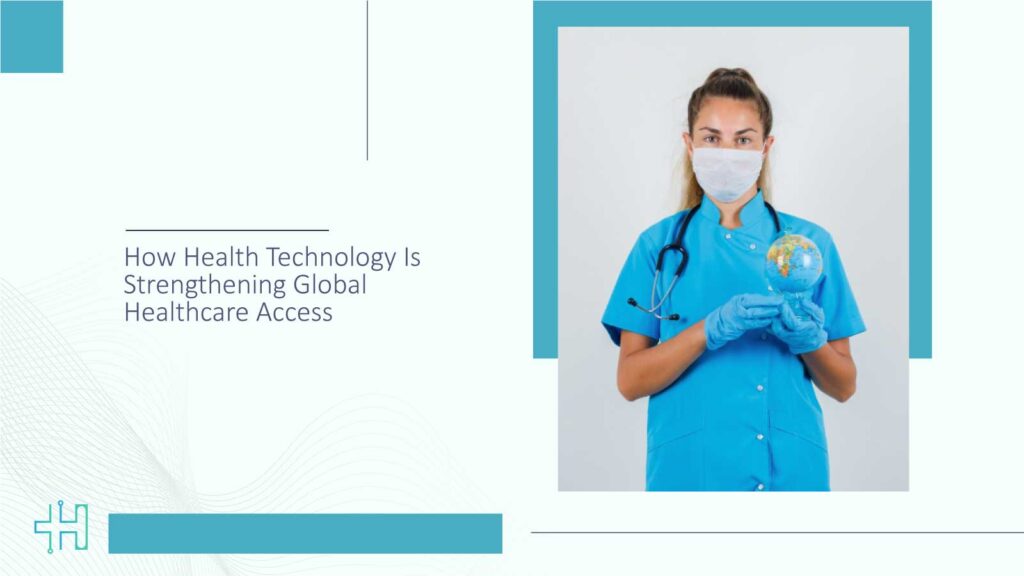 How Health Technology Is Strengthening Global Healthcare Access